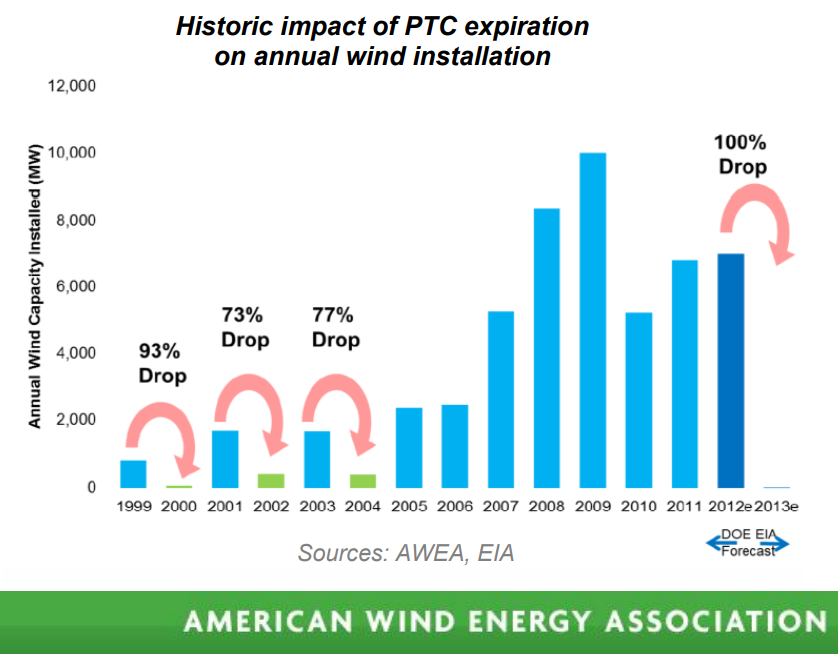 Historic impact of PTC expiration on annual wind installation

Annual Wind Capacity Installed (MW)

12,000
10,000
8,000
6,000
4,000
2,000
0

93% Drop

73% Drop

77% Drop

100% Drop

1999 2000 2001 2002 2003 2004 2005 2006 2007 2008 2009 2010 2011 2012e 2013e

DOE EIA Forecast

Sources: AWEA, EIA

AMERICAN WIND ENERGY ASSOCIATION